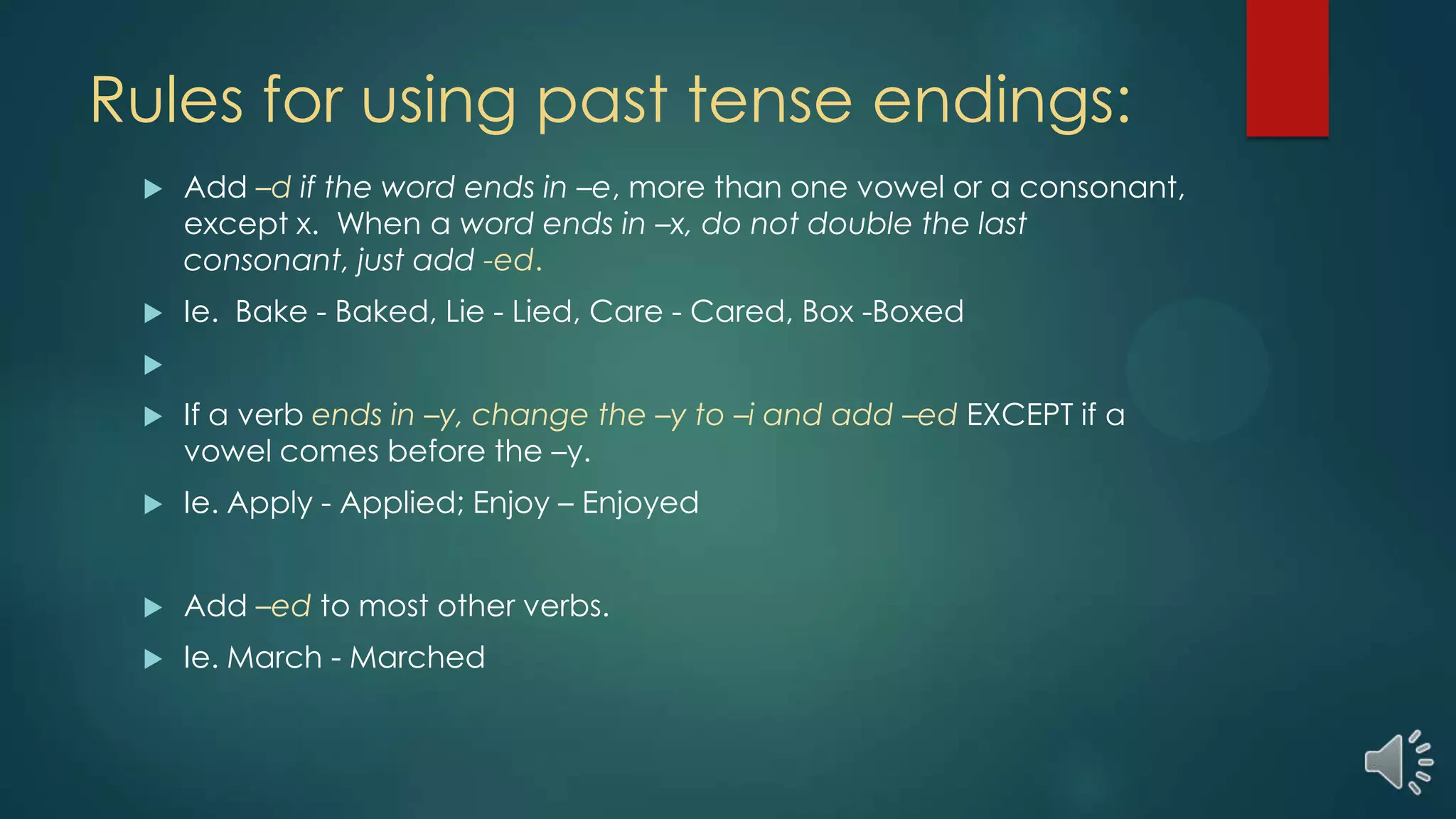 Rules for using past tense endings:

Add –d if the word ends in –e, more than one vowel or a consonant, except x. When a word ends in –x, do not double the last consonant, just add -ed.

Ie. Bake - Baked, Lie - Lied, Care - Cared, Box -Boxed

If a verb ends in –y, change the –y to –i and add –ed EXCEPT if a vowel comes before the –y.

Ie. Apply - Applied; Enjoy – Enjoyed

Add –ed to most other verbs.

Ie. March - Marched